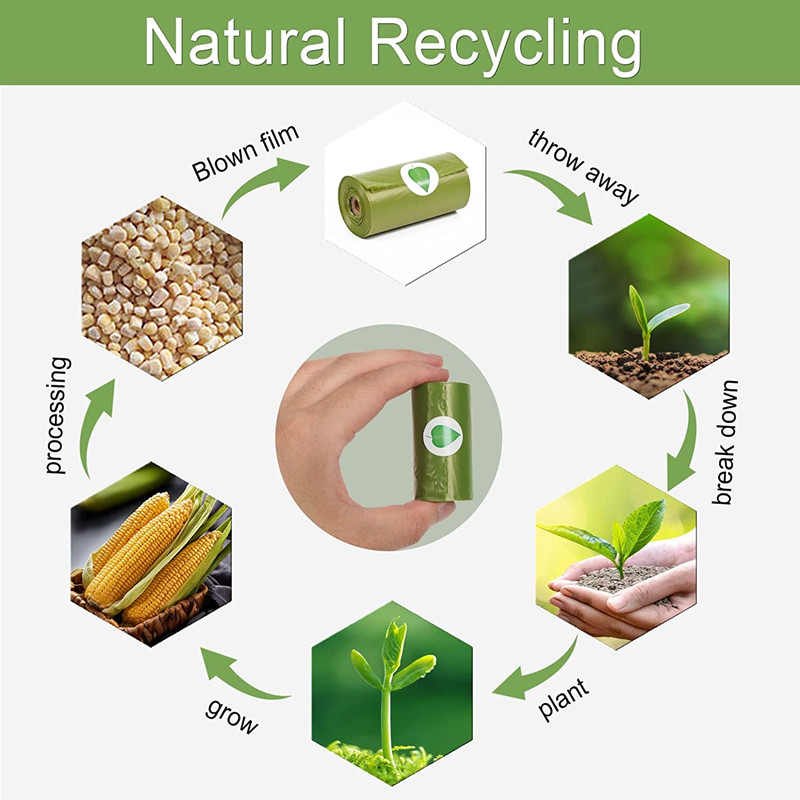 Natural Recycling

Blown film

throw away

break down

plant

grow

processing